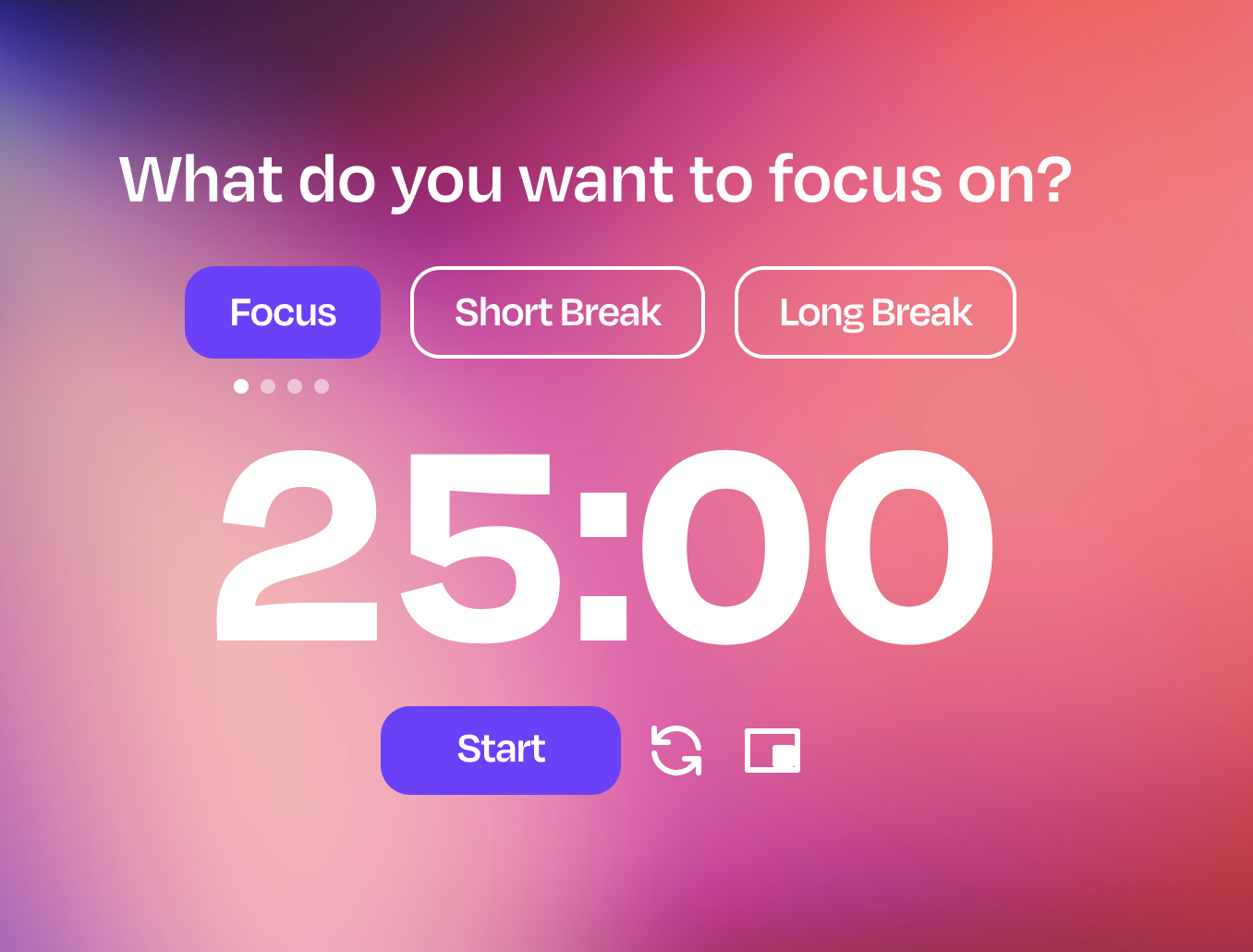 What do you want to focus on?

Focus

Short Break

Long Break

25:00

Start